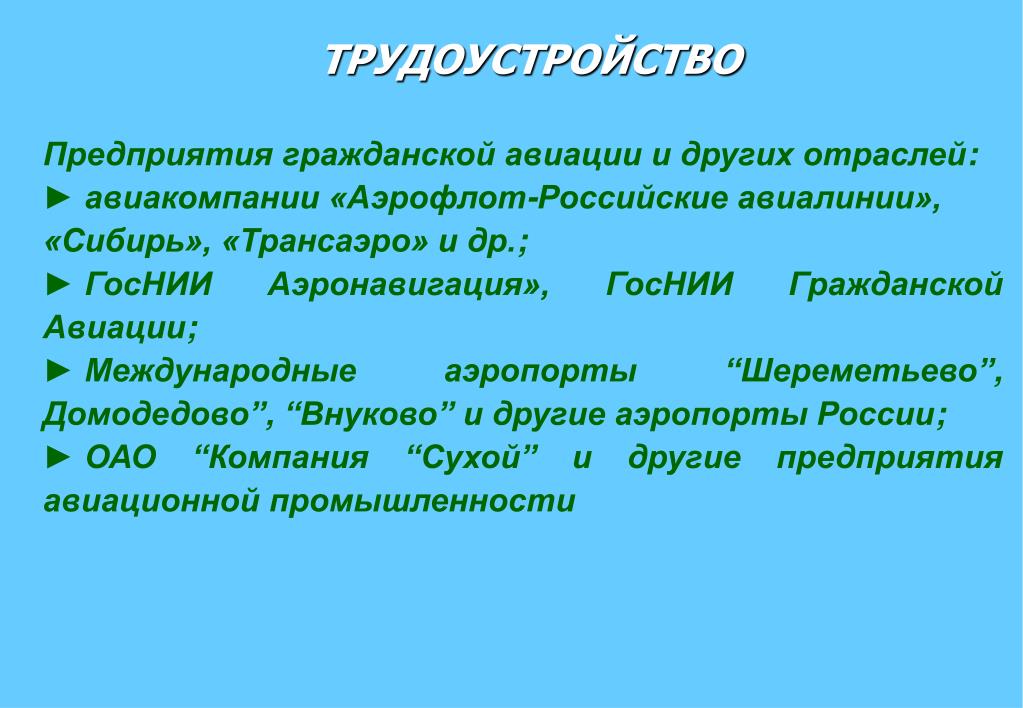 ТРУДОУСТРОЙСТВО

Предприятия гражданской авиации и других отраслей:
► авиакомпании «Аэрофлот-Российские авиалинии», «Сибирь», «Трансаэро» и др.;
► ГосНИИ Аэронавигация», ГосНИИ Гражданской Авиации;
► Международные аэропорты “Шереметьево”, Домодедово”, “Внуково” и другие аэропорты России;
► ОАО “Компания “Сухой” и другие предприятия авиационной промышленности